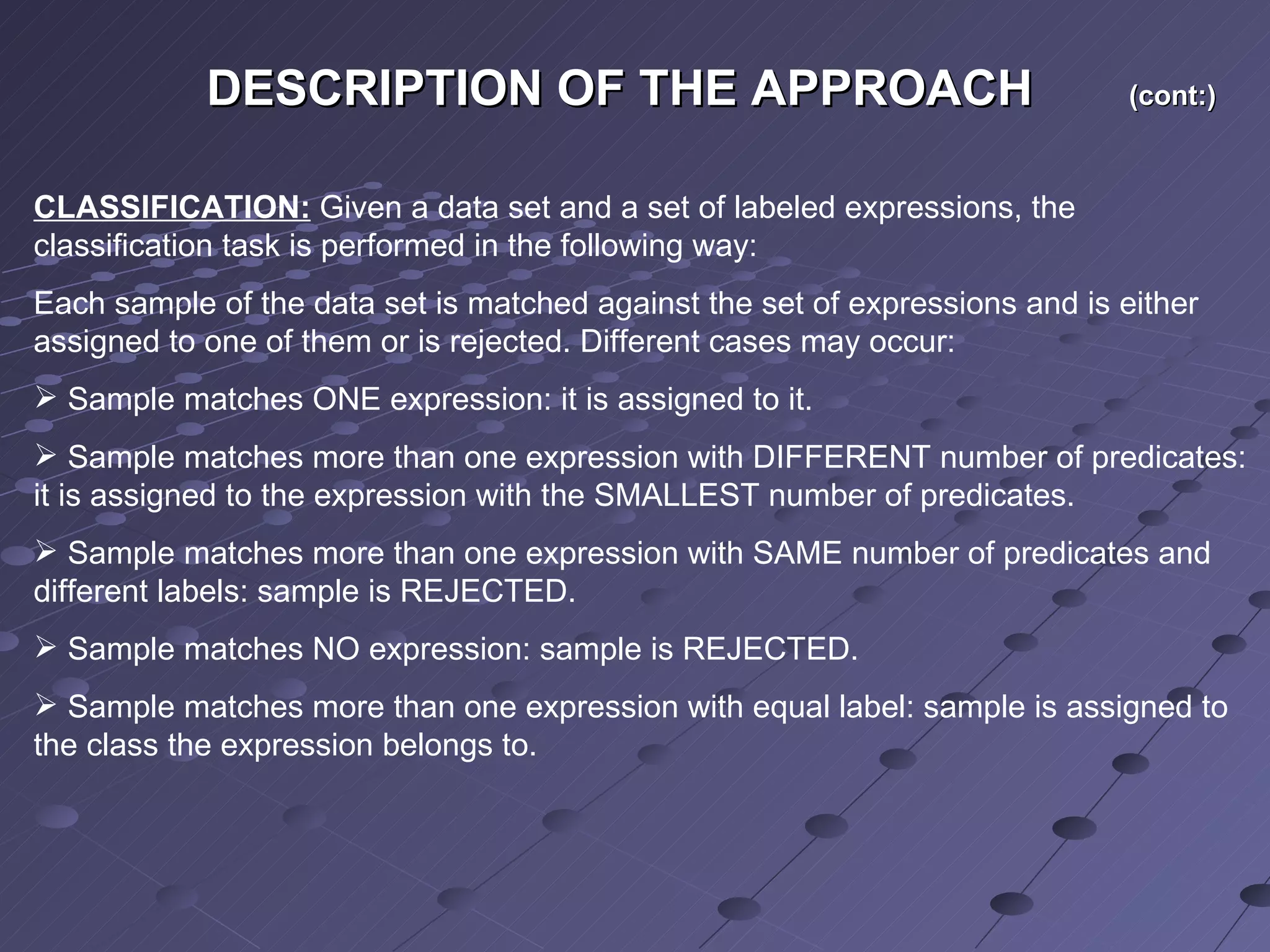 DESCRIPTION OF THE APPROACH (cont:)

CLASSIFICATION: Given a data set and a set of labeled expressions, the classification task is performed in the following way:

Each sample of the data set is matched against the set of expressions and is either assigned to one of them or is rejected. Different cases may occur:

➢ Sample matches ONE expression: it is assigned to it.

➢ Sample matches more than one expression with DIFFERENT number of predicates: it is assigned to the expression with the SMALLEST number of predicates.

➢ Sample matches more than one expression with SAME number of predicates and different labels: sample is REJECTED.

➢ Sample matches NO expression: sample is REJECTED.

➢ Sample matches more than one expression with equal label: sample is assigned to the class the expression belongs to.